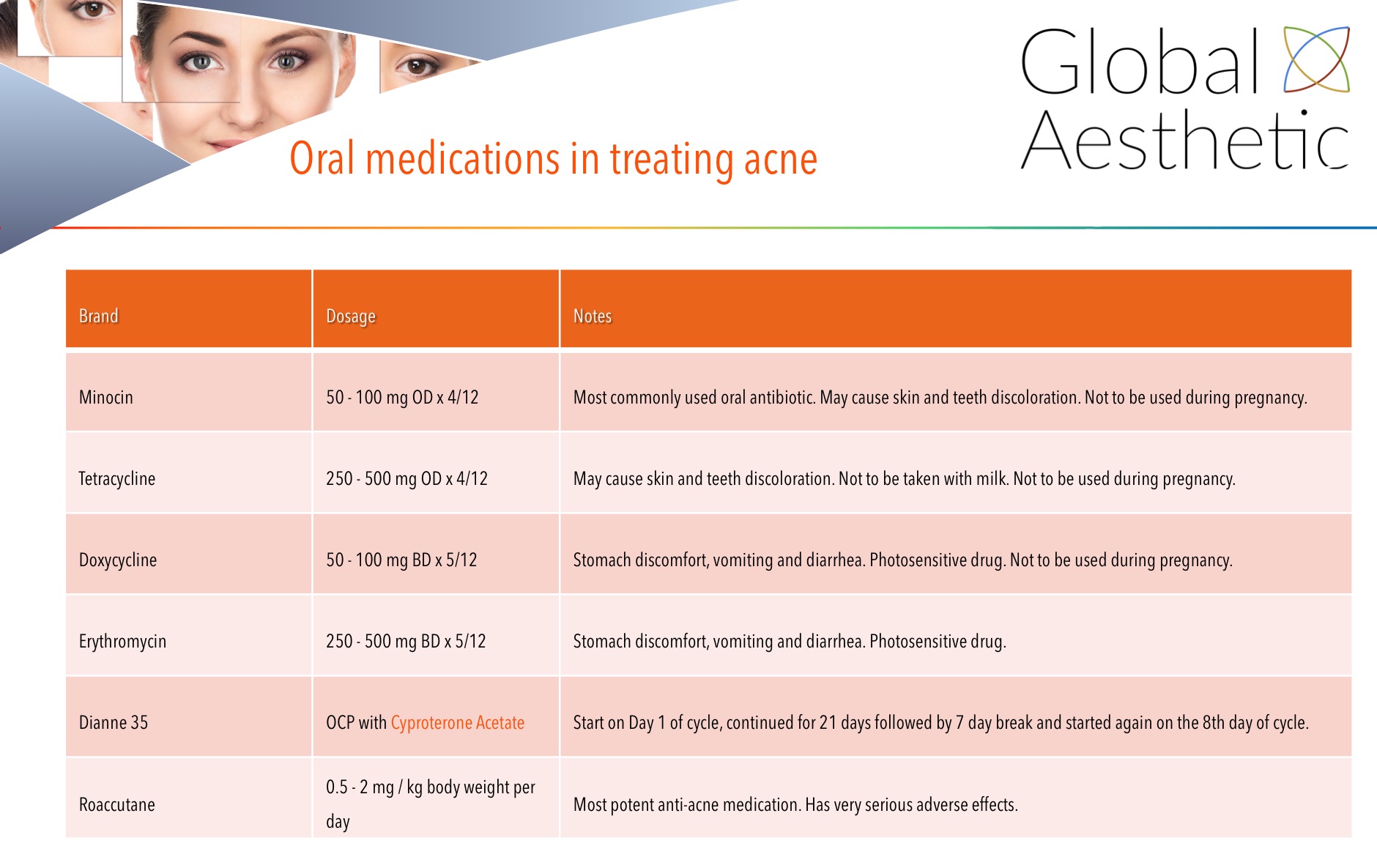 Global Aesthetic

Oral medications in treating acne

| Brand | Dosage | Notes |
|---|---|---|
| Minocin | 50 - 100 mg OD x 4/12 | Most commonly used oral antibiotic. May cause skin and teeth discoloration. Not to be used during pregnancy. |
| Tetracycline | 250 - 500 mg OD x 4/12 | May cause skin and teeth discoloration. Not to be taken with milk. Not to be used during pregnancy. |
| Doxycycline | 50 - 100 mg BD x 5/12 | Stomach discomfort, vomiting and diarrhea. Photosensitive drug. Not to be used during pregnancy. |
| Erythromycin | 250 - 500 mg BD x 5/12 | Stomach discomfort, vomiting and diarrhea. Photosensitive drug. |
| Dianne 35 | OCP with Cyproterone Acetate | Start on Day 1 of cycle, continued for 21 days followed by 7 day break and started again on the 8th day of cycle. |
| Roaccutane | 0.5 - 2 mg / kg body weight per day | Most potent anti-acne medication. Has very serious adverse effects. |